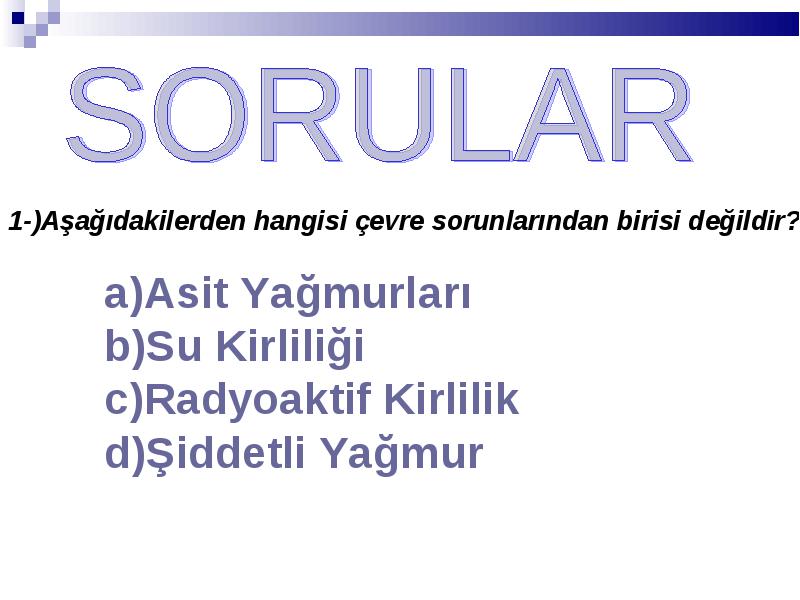 SORULAR

1-)Aşağıdakilerden hangisi çevre sorunlarından birisi değildir?

a)Asit Yağmurları
b)Su Kirliliği
c)Radyoaktif Kirlilik
d)Şiddetli Yağmur